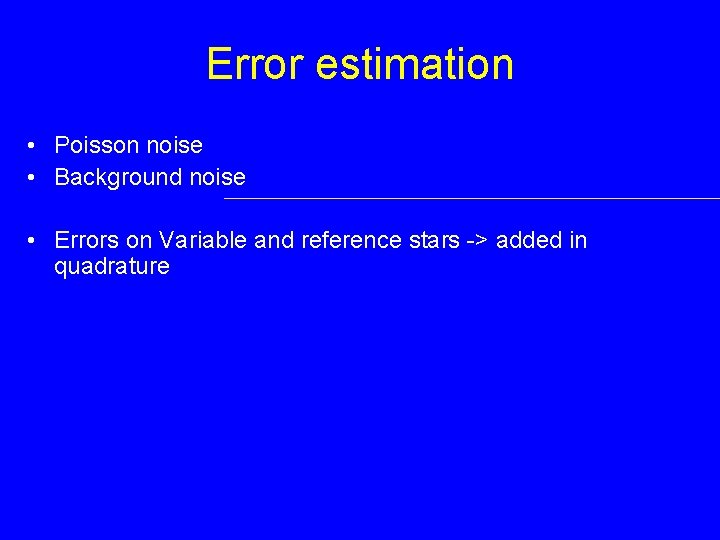 Error estimation

• Poisson noise
• Background noise

• Errors on Variable and reference stars -> added in quadrature